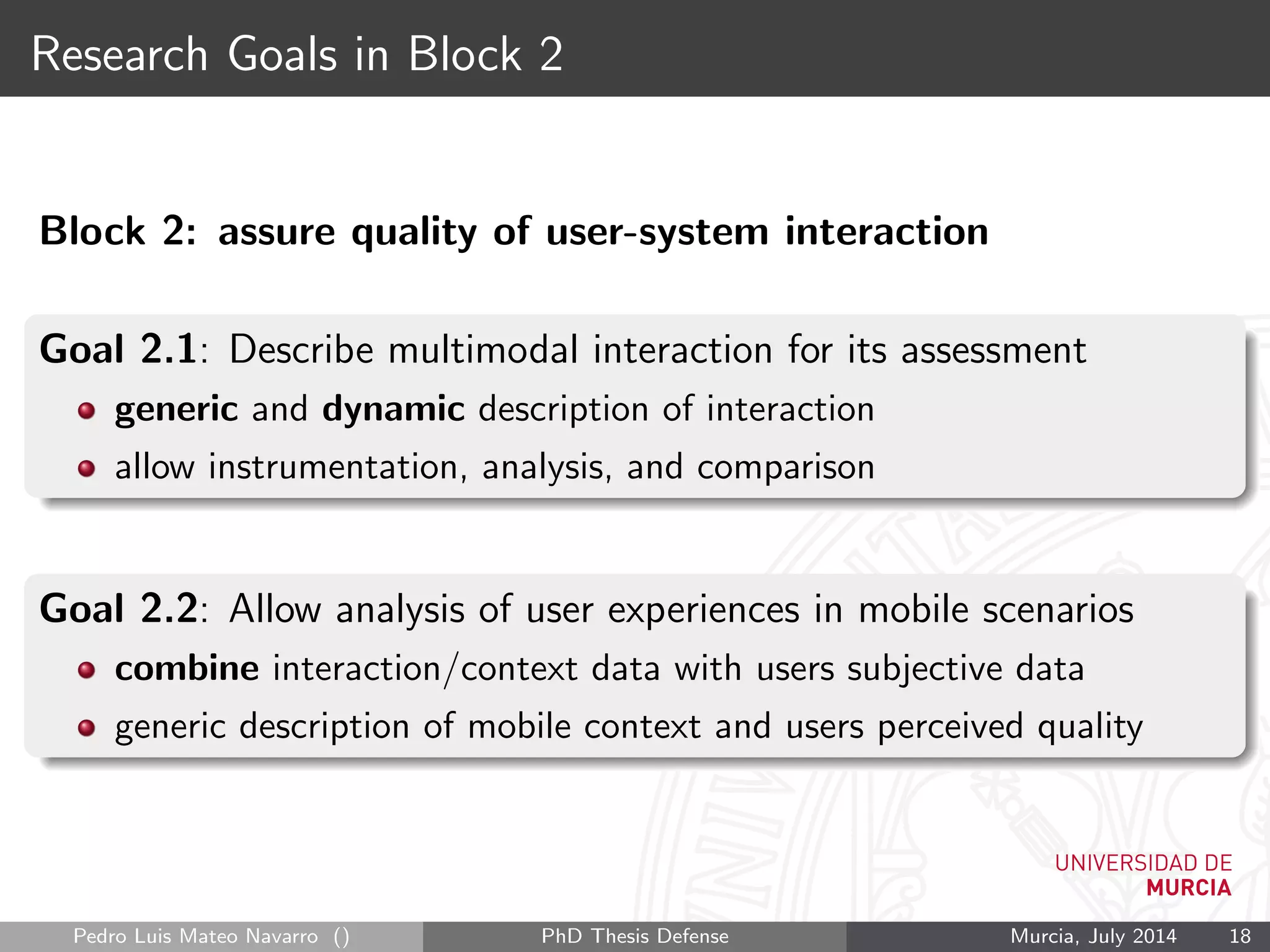 Research Goals in Block 2

Block 2: assure quality of user-system interaction

Goal 2.1: Describe multimodal interaction for its assessment

- generic and dynamic description of interaction
- allow instrumentation, analysis, and comparison

Goal 2.2: Allow analysis of user experiences in mobile scenarios

- combine interaction/context data with users subjective data
- generic description of mobile context and users perceived quality

UNIVERSIDAD DE MURCIA

Pedro Luis Mateo Navarro () PhD Thesis Defense Murcia, July 2014 18